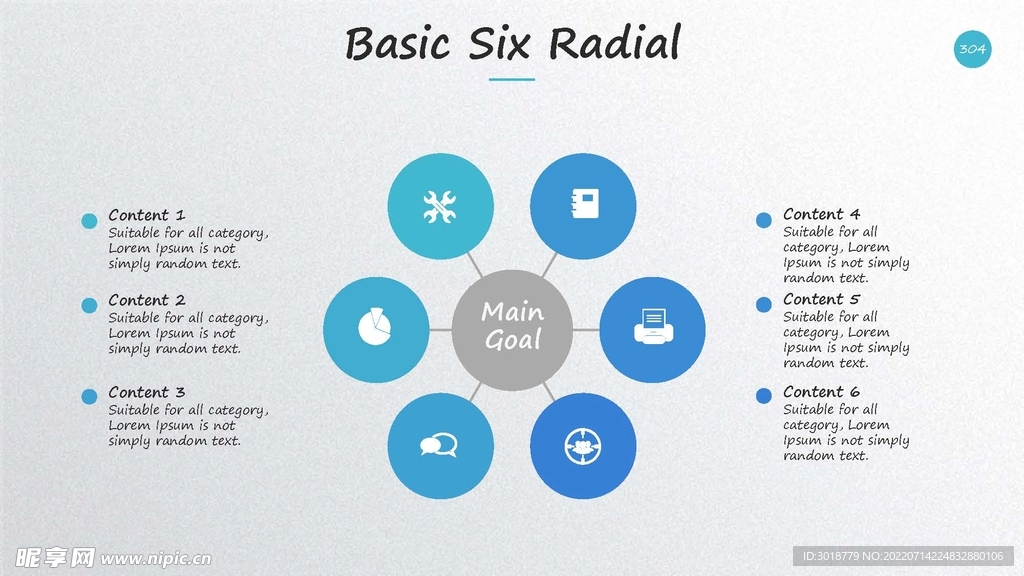 Basic Six Radial

304

Content 1
Suitable for all category, Lorem Ipsum is not simply random text.

Content 2
Suitable for all category, Lorem Ipsum is not simply random text.

Content 3
Suitable for all category, Lorem Ipsum is not simply random text.

Main Goal

Content 4
Suitable for all category, Lorem Ipsum is not simply random text.

Content 5
Suitable for all category, Lorem Ipsum is not simply random text.

Content 6
Suitable for all category, Lorem Ipsum is not simply random text.

昵享网 www.nipic.cn

ID:3018779 NO:20220714224832880106